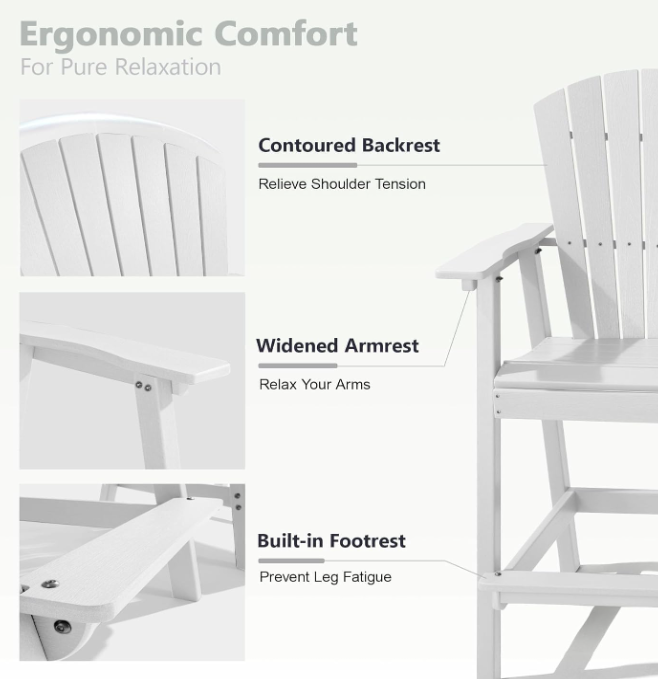 Ergonomic Comfort
For Pure Relaxation

Contoured Backrest
Relieve Shoulder Tension

Widened Armrest
Relax Your Arms

Built-in Footrest
Prevent Leg Fatigue